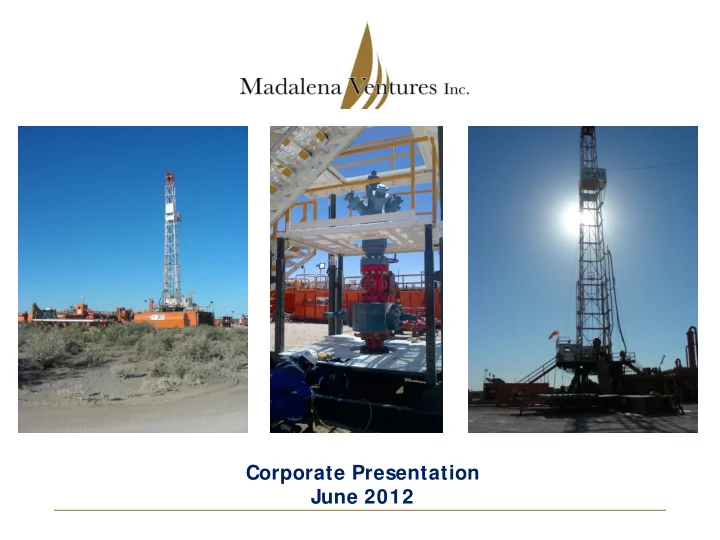 Madalena Ventures Inc.

Corporate Presentation
June 2012